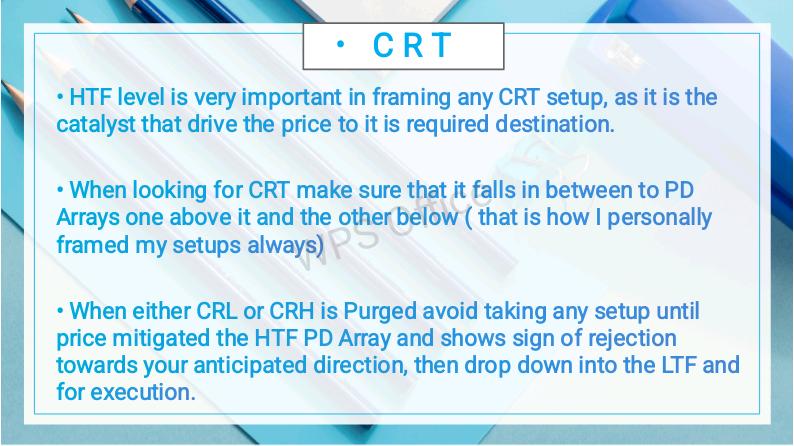 • CRT

• HTF level is very important in framing any CRT setup, as it is the catalyst that drive the price to it is required destination.

• When looking for CRT make sure that it falls in between to PD Arrays one above it and the other below ( that is how I personally framed my setups always)

• When either CRL or CRH is Purged avoid taking any setup until price mitigated the HTF PD Array and shows sign of rejection towards your anticipated direction, then drop down into the LTF and for execution.

WPS Office